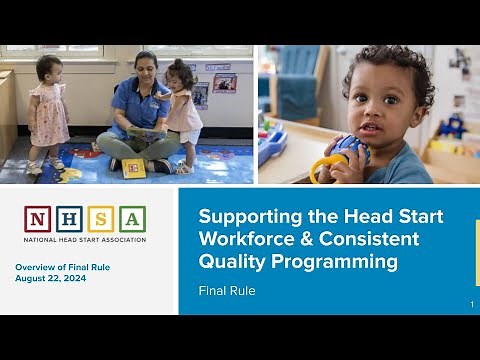 N H S A
NATIONAL HEAD START ASSOCIATION

Overview of Final Rule
August 22, 2024

Supporting the Head Start Workforce & Consistent Quality Programming

Final Rule

1